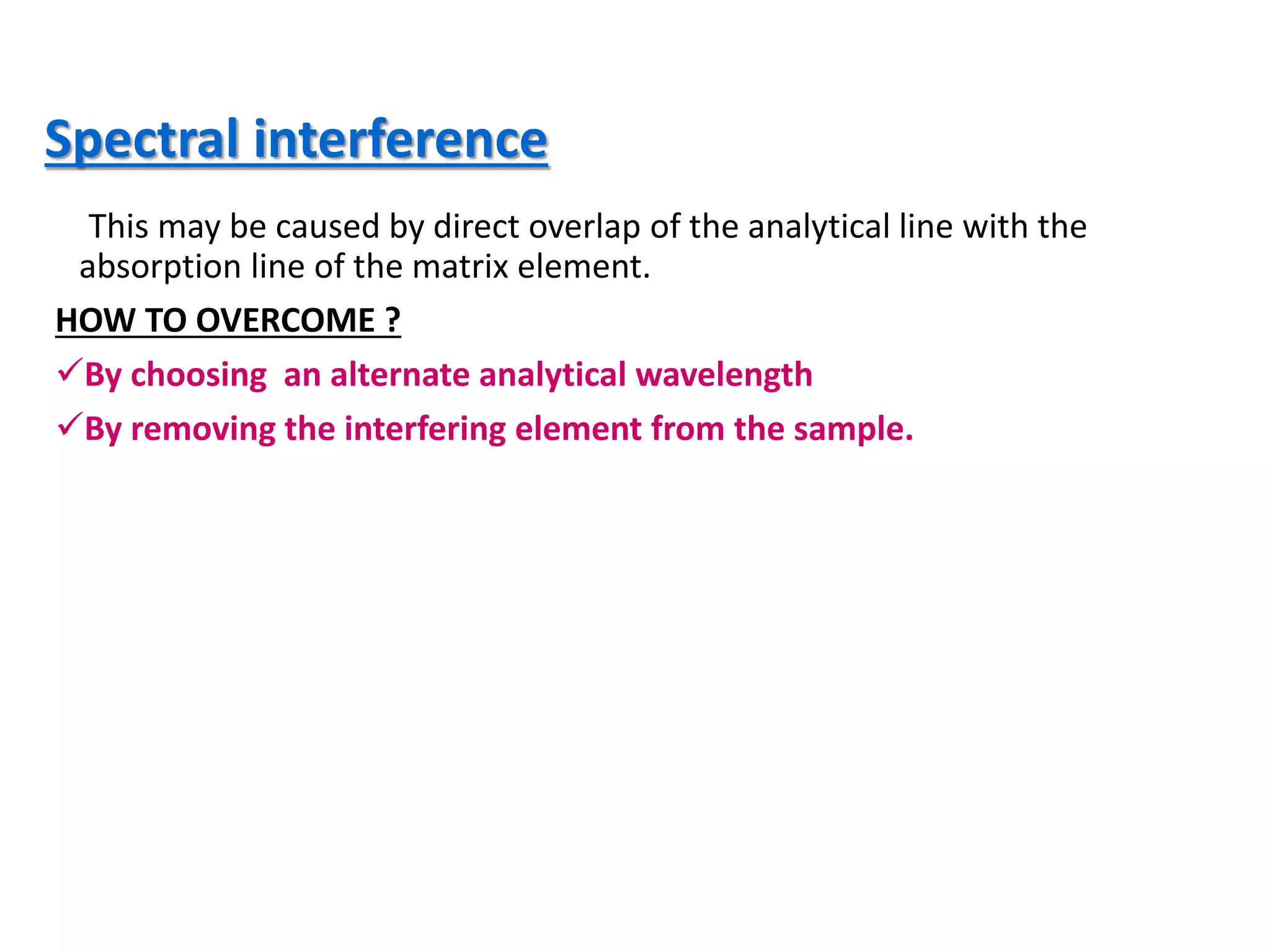 Spectral interference

This may be caused by direct overlap of the analytical line with the absorption line of the matrix element.

HOW TO OVERCOME ?

✓By choosing  an alternate analytical wavelength

✓By removing the interfering element from the sample.